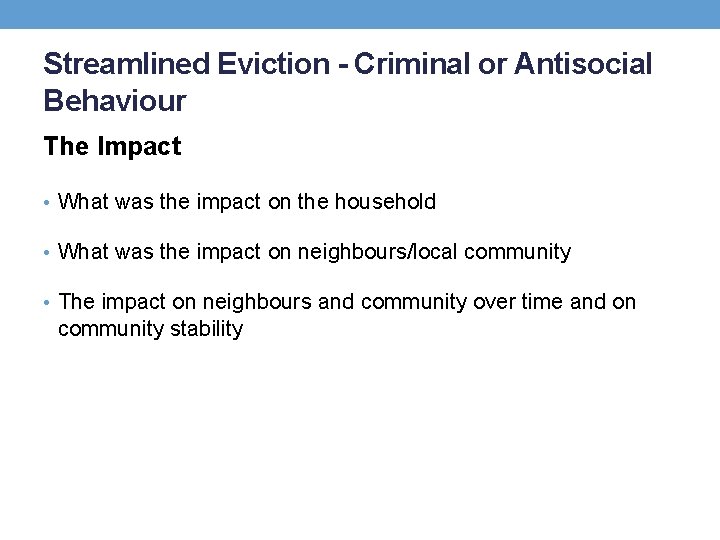 Streamlined Eviction - Criminal or Antisocial Behaviour

The Impact

• What was the impact on the household

• What was the impact on neighbours/local community

• The impact on neighbours and community over time and on community stability